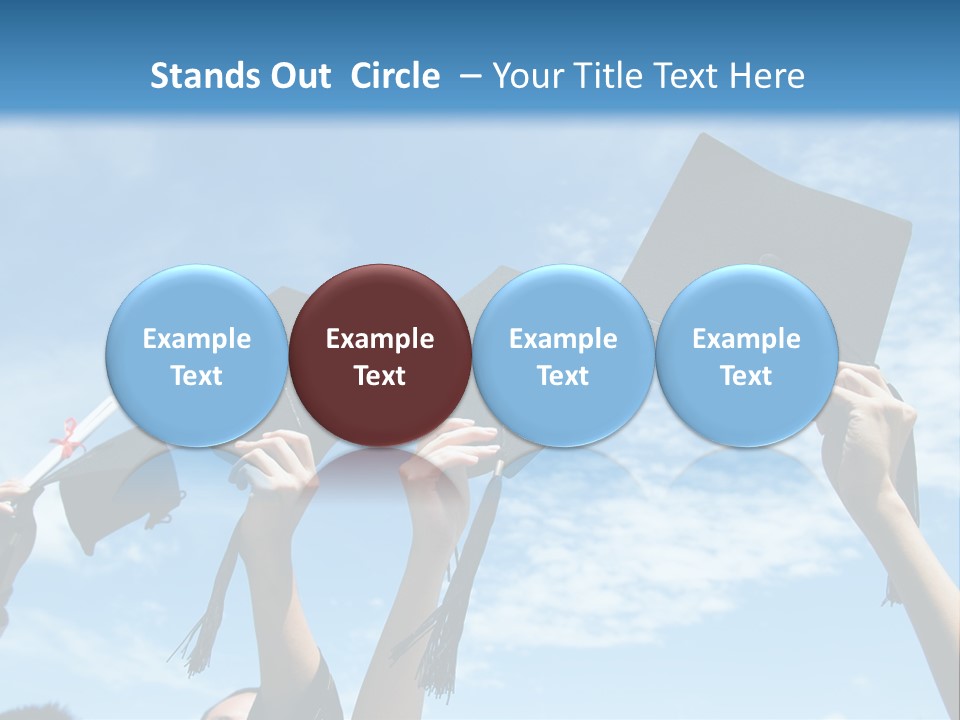 Stands Out Circle – Your Title Text Here

Example Text

Example Text

Example Text

Example Text